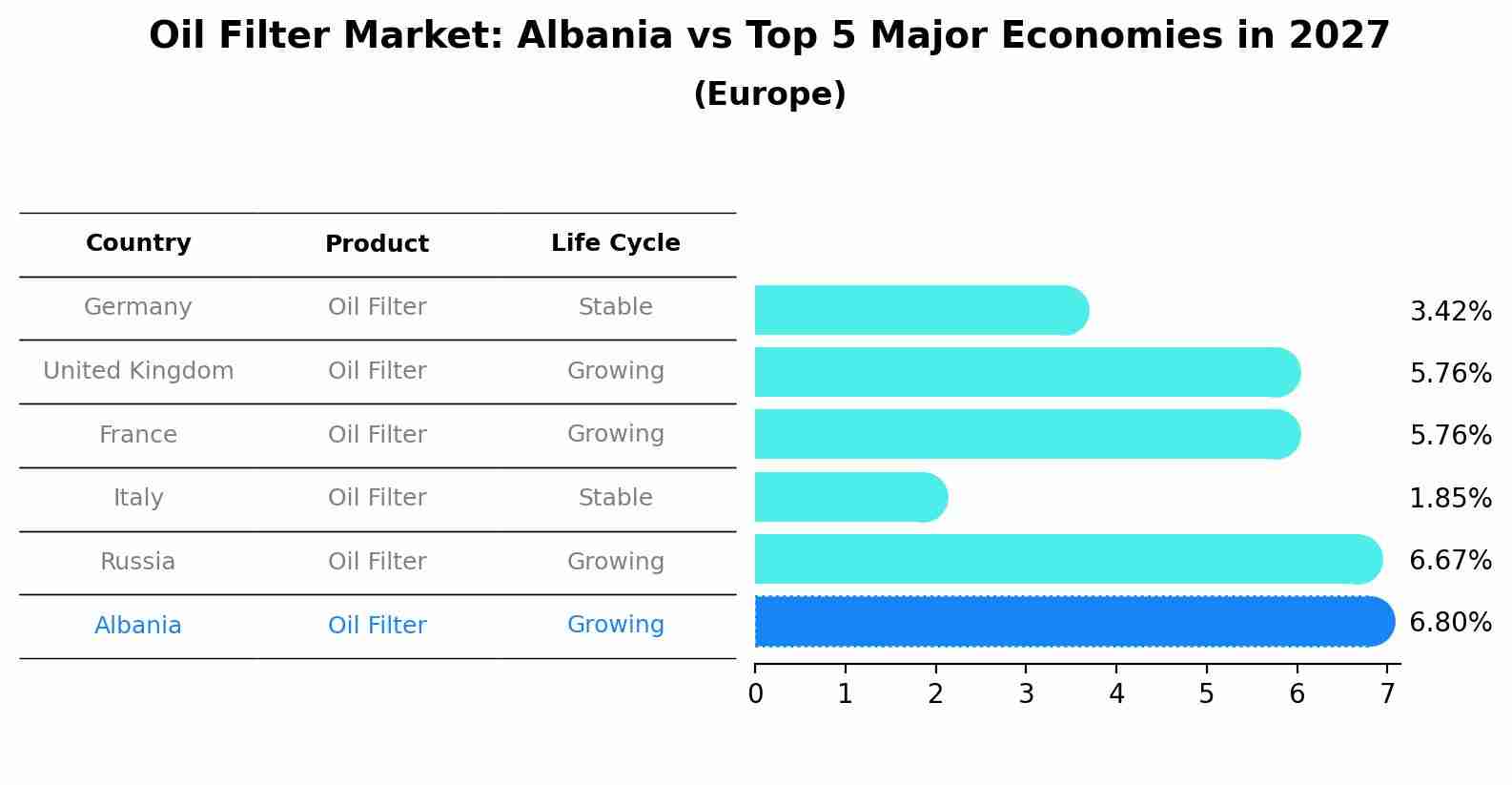 Oil Filter Market: Albania vs Top 5 Major Economies in 2027
(Europe)

| Country | Product | Life Cycle |
|---|---|---|
| Germany | Oil Filter | Stable |
| United Kingdom | Oil Filter | Growing |
| France | Oil Filter | Growing |
| Italy | Oil Filter | Stable |
| Russia | Oil Filter | Growing |
| Albania | Oil Filter | Growing |

3.42%
5.76%
5.76%
1.85%
6.67%
6.80%

0 1 2 3 4 5 6 7